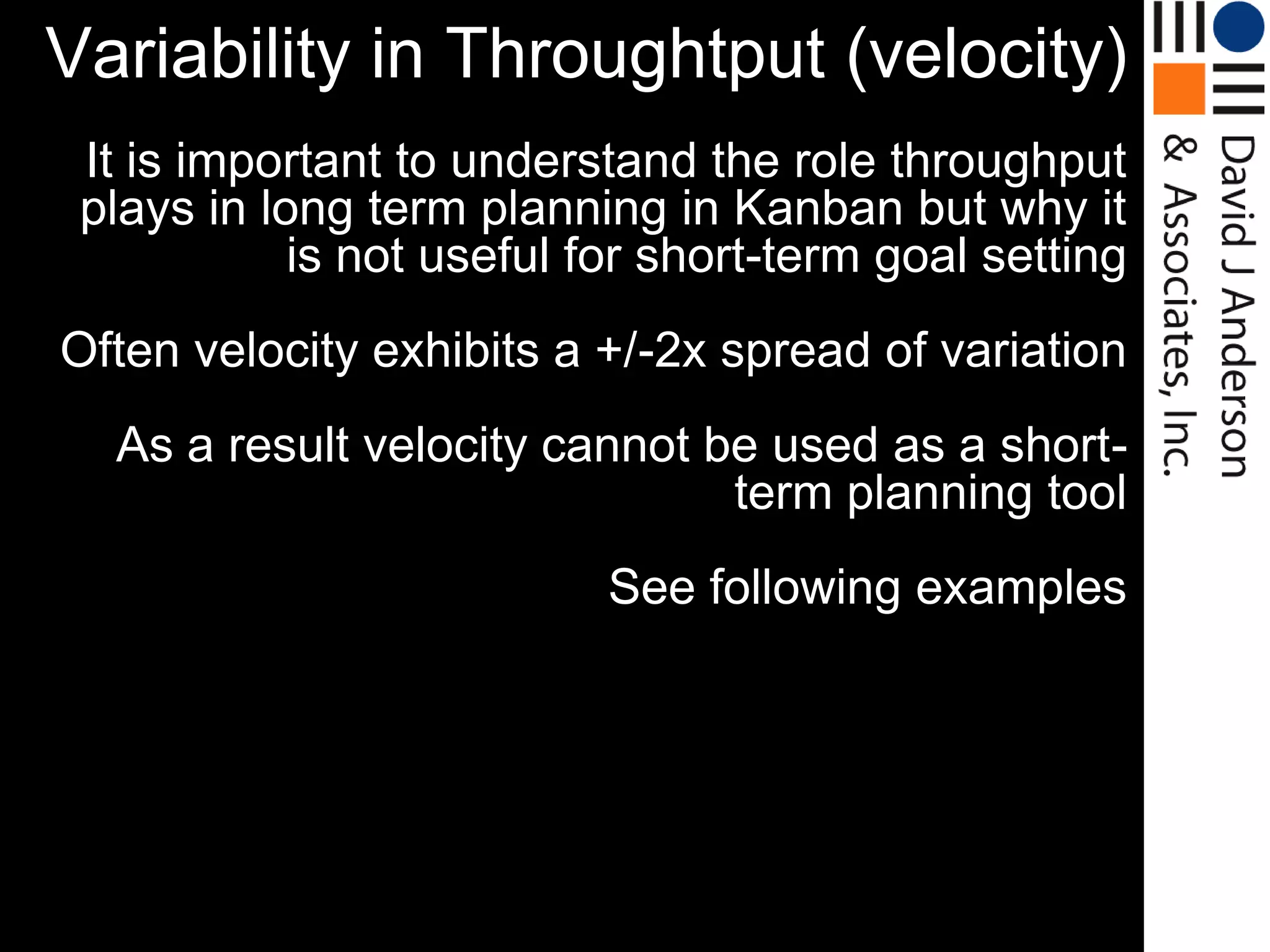 Variability in Throughtput (velocity)

It is important to understand the role throughput plays in long term planning in Kanban but why it is not useful for short-term goal setting

Often velocity exhibits a +/-2x spread of variation

As a result velocity cannot be used as a short-term planning tool

See following examples

David J Anderson
& Associates, Inc.